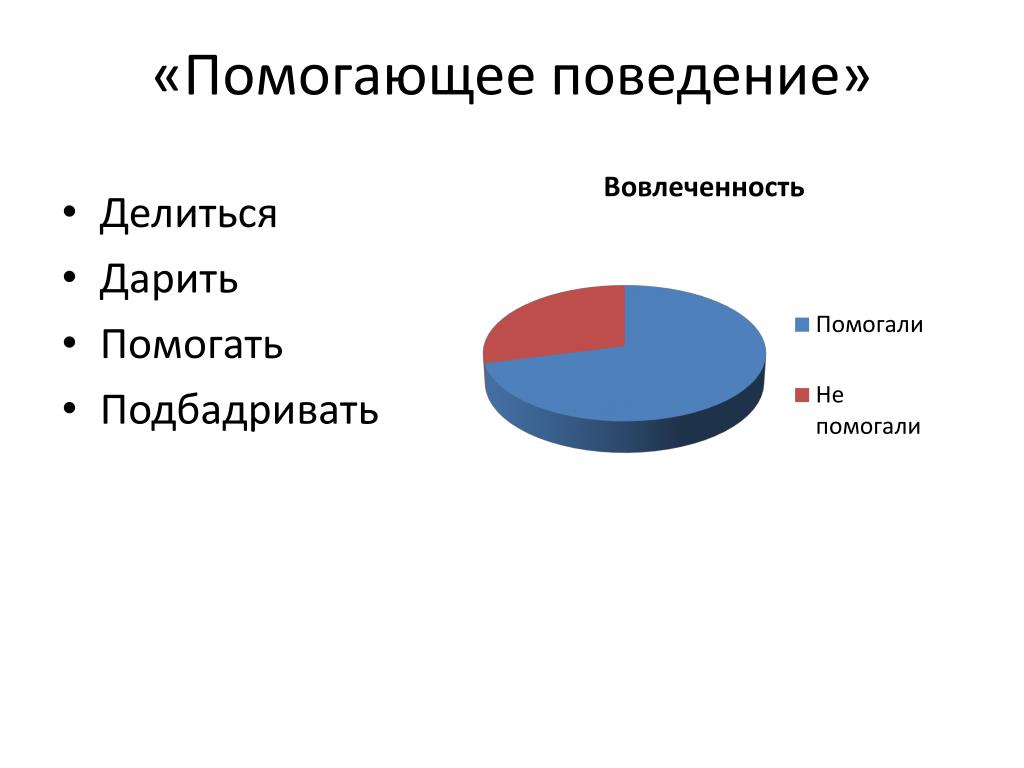 «Помогающее поведение»

• Делиться
• Дарить
• Помогать
• Подбадривать

Вовлеченность

Помогали
Не помогали